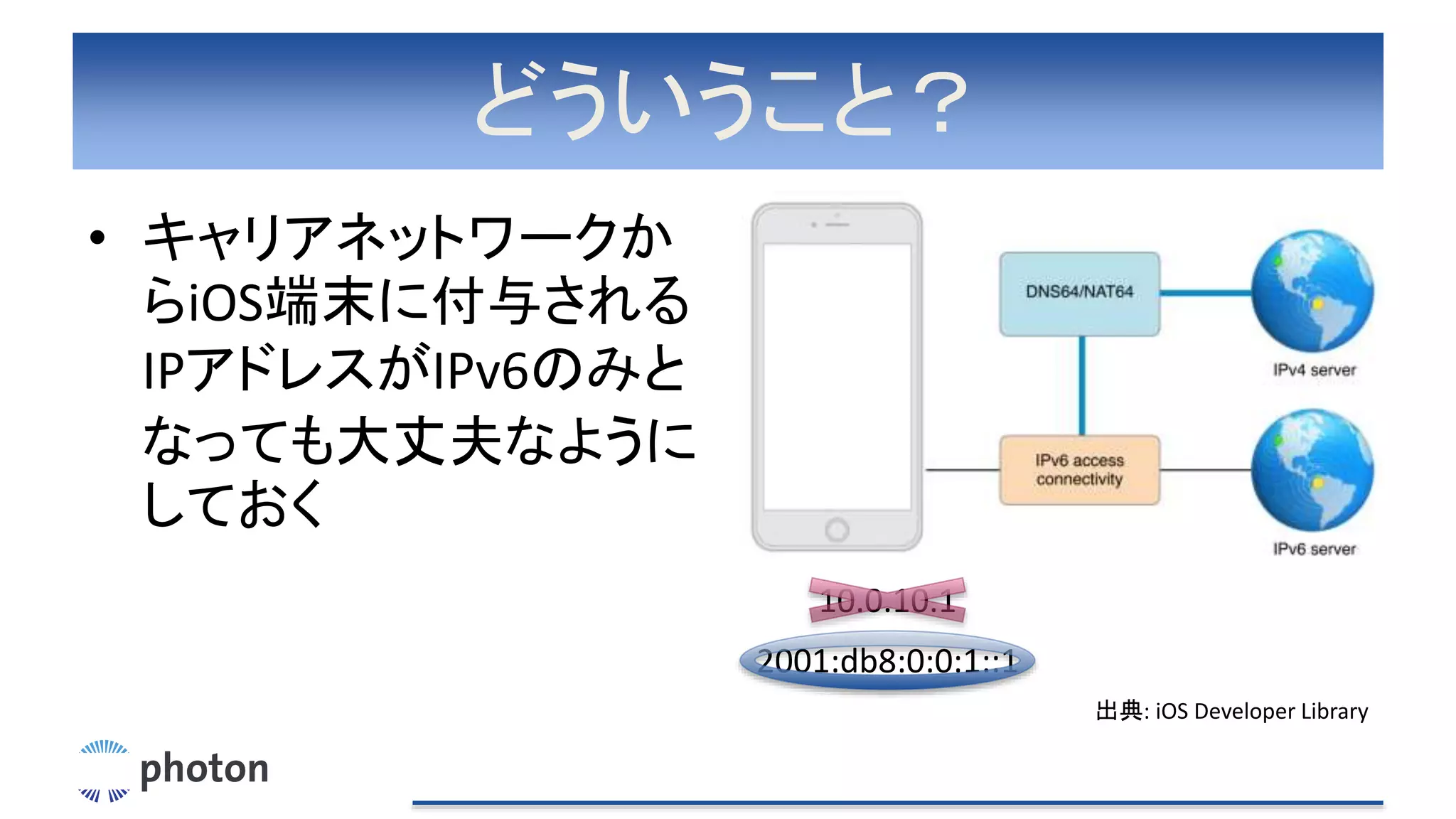 どういうこと？

• キャリアネットワークからiOS端末に付与されるIPアドレスがIPv6のみとなっても大丈夫なようにしておく

DNS64/NAT64

IPv4 server

IPv6 access connectivity

IPv6 server

10.0.10.1

2001:db8:0:0:1::1

出典: iOS Developer Library

photon